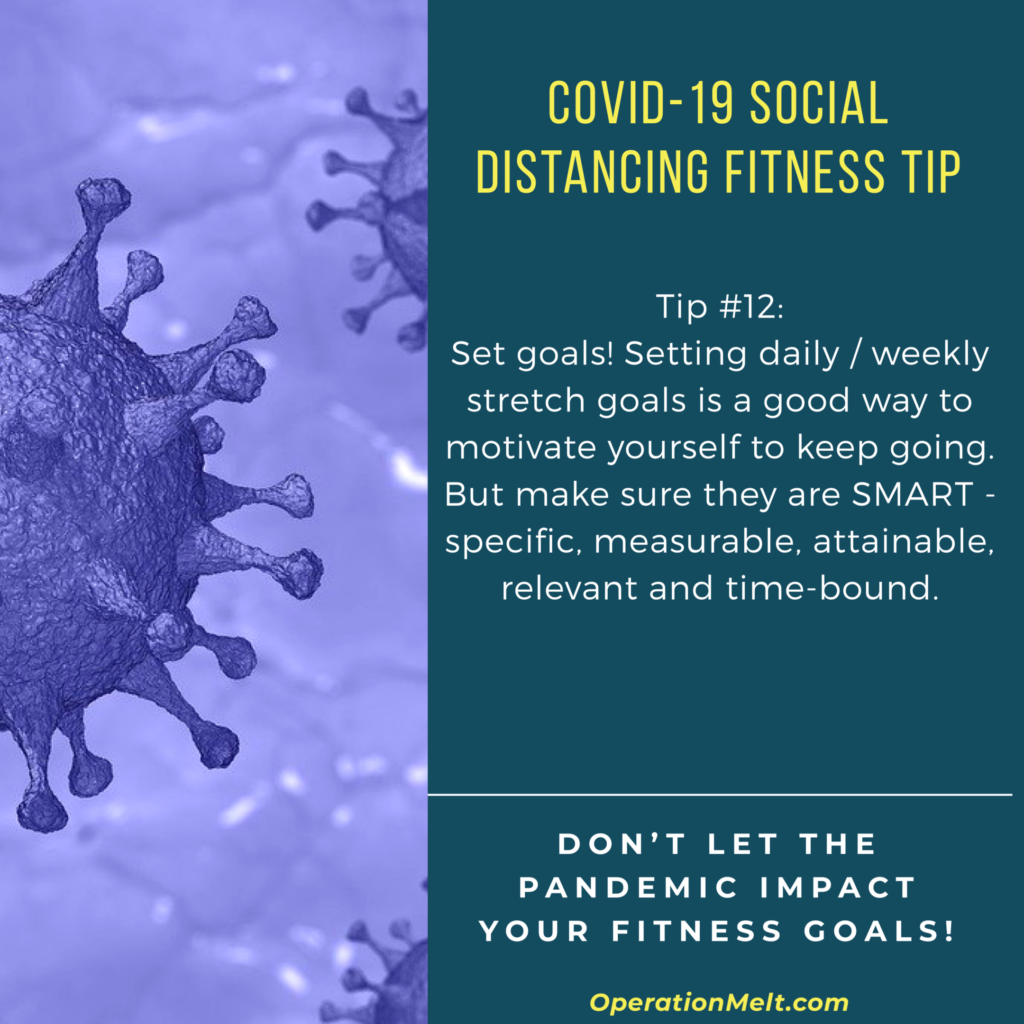 COVID-19 SOCIAL DISTANCING FITNESS TIP

Tip #12:
Set goals! Setting daily / weekly stretch goals is a good way to motivate yourself to keep going. But make sure they are SMART - specific, measurable, attainable, relevant and time-bound.

DON'T LET THE PANDEMIC IMPACT YOUR FITNESS GOALS!

OperationMelt.com